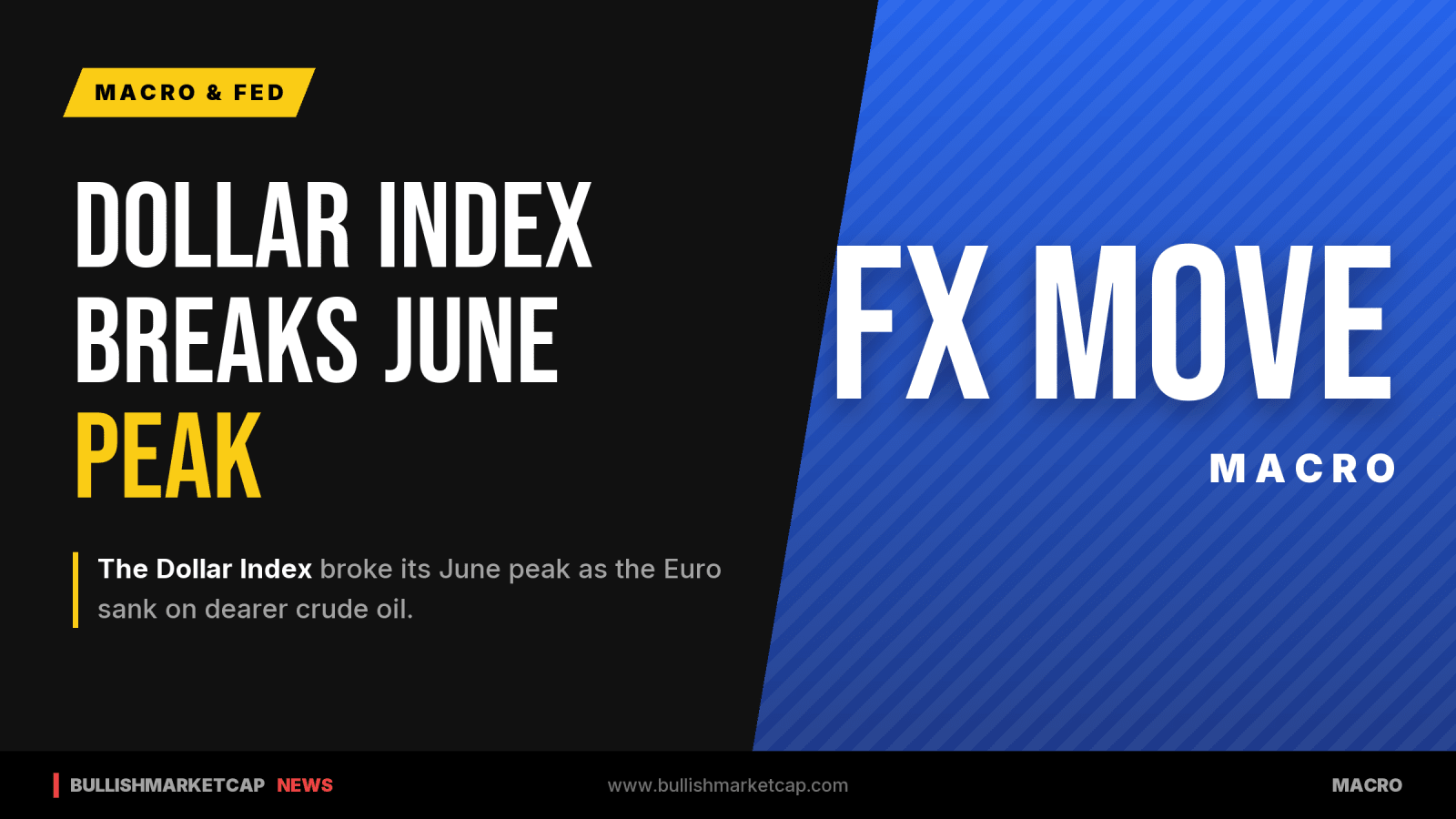 MACRO & FED

DOLLAR INDEX BREAKS JUNE PEAK

The Dollar Index broke its June peak as the Euro sank on dearer crude oil.

FX MOVE

MACRO

BULLISHMARKETCAP NEWS

www.bullishmarketcap.com

MACRO